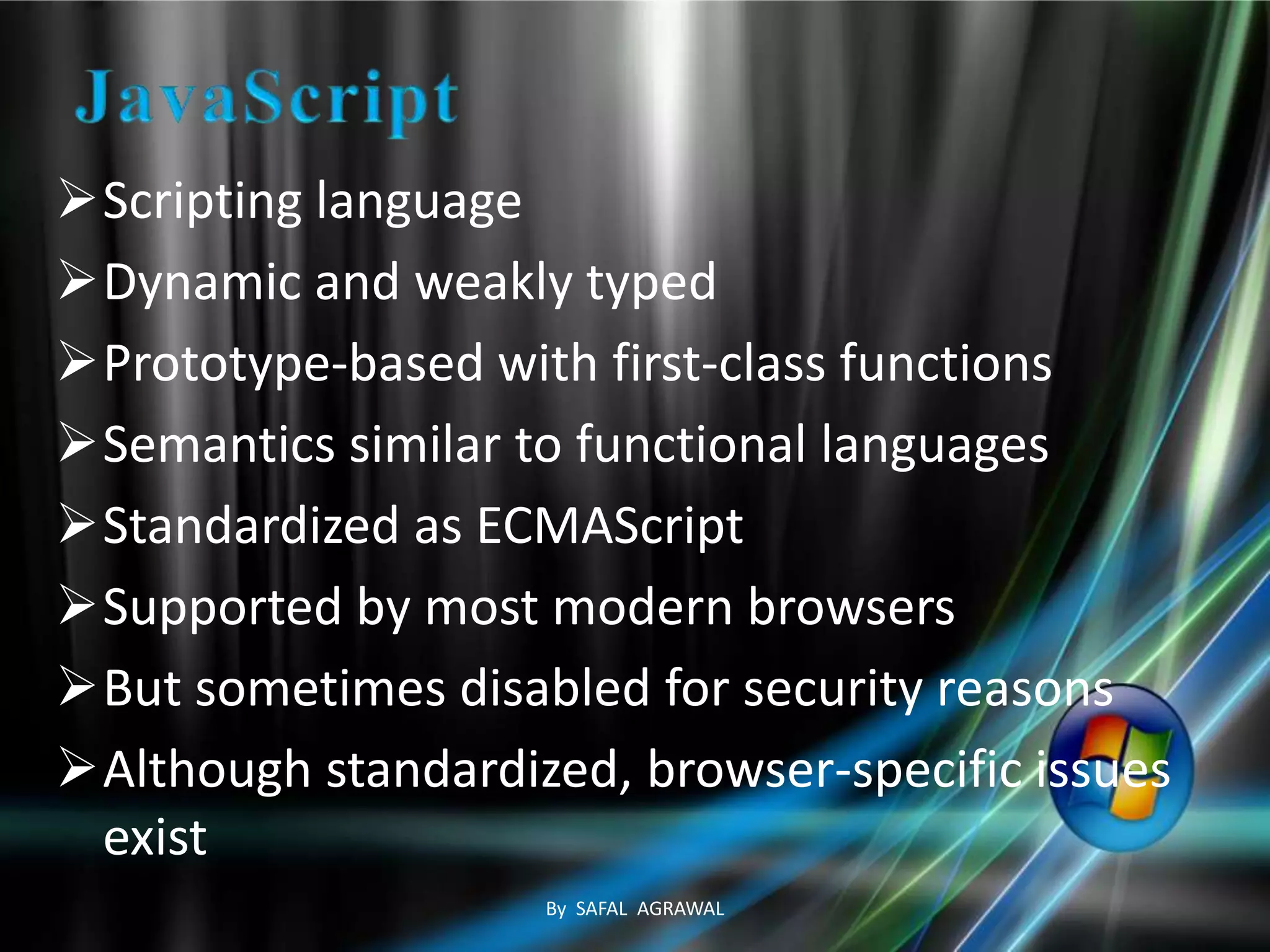 JavaScript

➢ Scripting language

➢ Dynamic and weakly typed

➢ Prototype-based with first-class functions

➢ Semantics similar to functional languages

➢ Standardized as ECMAScript

➢ Supported by most modern browsers

➢ But sometimes disabled for security reasons

➢ Although standardized, browser-specific issues exist

By SAFAL AGRAWAL